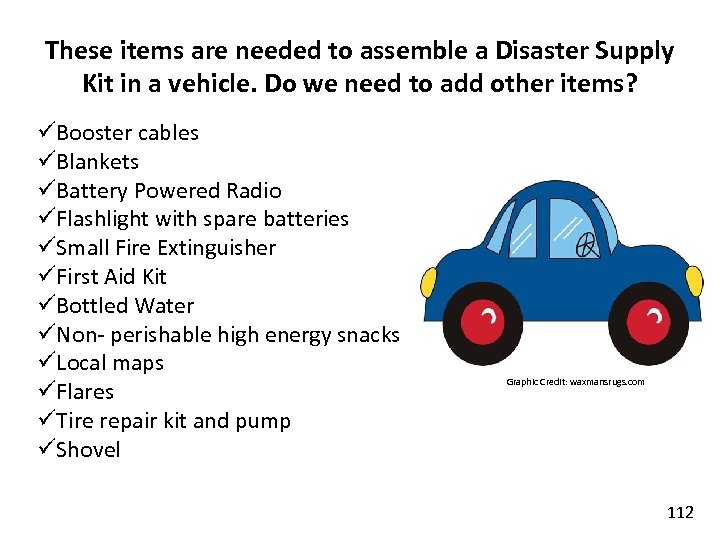 These items are needed to assemble a Disaster Supply Kit in a vehicle. Do we need to add other items?

✓Booster cables
✓Blankets
✓Battery Powered Radio
✓Flashlight with spare batteries
✓Small Fire Extinguisher
✓First Aid Kit
✓Bottled Water
✓Non- perishable high energy snacks
✓Local maps
✓Flares
✓Tire repair kit and pump
✓Shovel

Graphic Credit: waxmansrugs.com

112